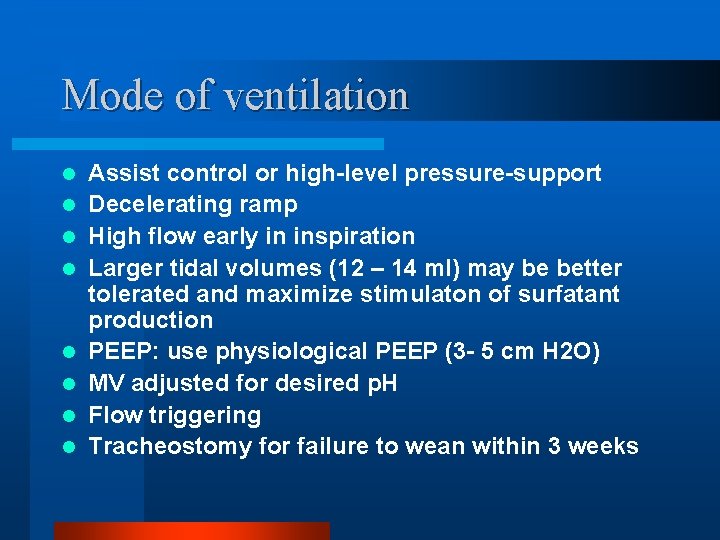 Mode of ventilation

- Assist control or high-level pressure-support
- Decelerating ramp
- High flow early in inspiration
- Larger tidal volumes (12 – 14 ml) may be better tolerated and maximize stimulaton of surfatant production
- PEEP: use physiological PEEP (3- 5 cm H2O)
- MV adjusted for desired pH
- Flow triggering
- Tracheostomy for failure to wean within 3 weeks